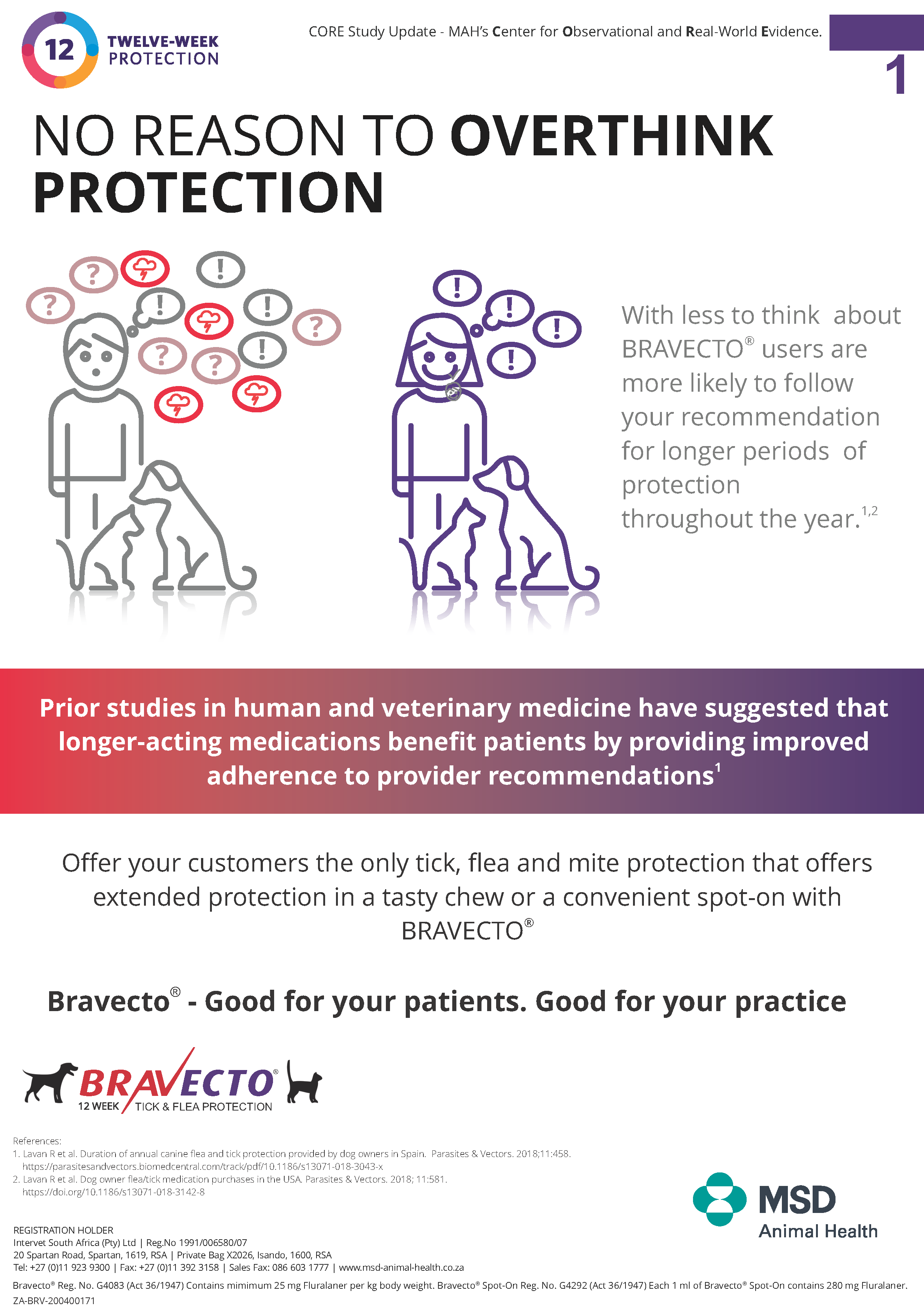 12 TWELVE-WEEK PROTECTION

CORE Study Update - MAH's Center for Observational and Real-World Evidence.

1

NO REASON TO OVERTHINK PROTECTION

With less to think about BRAVECTO® users are more likely to follow your recommendation for longer periods of protection throughout the year.$^{1,2}$

Prior studies in human and veterinary medicine have suggested that longer-acting medications benefit patients by providing improved adherence to provider recommendations$^{1}$

Offer your customers the only tick, flea and mite protection that offers extended protection in a tasty chew or a convenient spot-on with BRAVECTO®

Bravecto® - Good for your patients. Good for your practice

BRAVECTO® 12 WEEK TICK & FLEA PROTECTION

References:
1. Lavan R et al. Duration of annual canine flea and tick protection provided by dog owners in Spain. Parasites & Vectors. 2018;11:458. https://parasitesandvectors.biomedcentral.com/track/pdf/10.1186/s13071-018-3043-x
2. Lavan R et al. Dog owner flea/tick medication purchases in the USA. Parasites & Vectors. 2018; 11:581. https://doi.org/10.1186/s13071-018-3142-8

MSD Animal Health

REGISTRATION HOLDER
Intervet South Africa (Pty) Ltd | Reg.No 1991/006580/07
20 Spartan Road, Spartan, 1619, RSA | Private Bag X2026, Isando, 1600, RSA
Tel: +27 (0)11 923 9300 | Fax: +27 (0)11 392 3158 | Sales Fax: 086 603 1777 | www.msd-animal-health.co.za

Bravecto® Reg. No. G4083 (Act 36/1947) Contains mimimum 25 mg Fluralaner per kg body weight. Bravecto® Spot-On Reg. No. G4292 (Act 36/1947) Each 1 ml of Bravecto® Spot-On contains 280 mg Fluralaner.
ZA-BRV-200400171